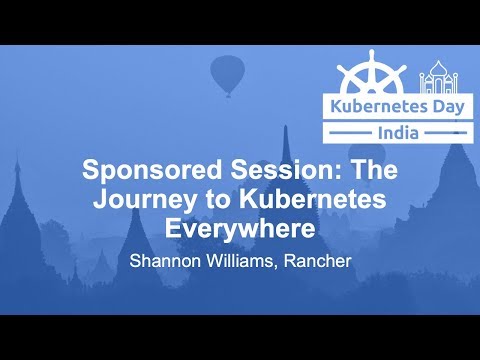 Kubernetes Day
India

Sponsored Session: The Journey to Kubernetes Everywhere

Shannon Williams, Rancher